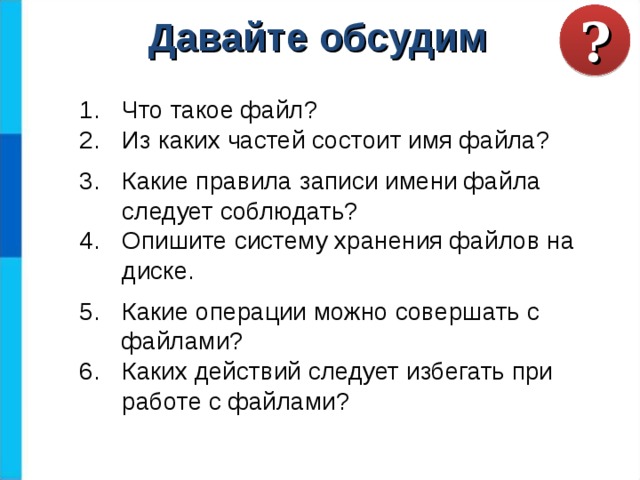 Давайте обсудим

?

1. Что такое файл?
2. Из каких частей состоит имя файла?
3. Какие правила записи имени файла следует соблюдать?
4. Опишите систему хранения файлов на диске.
5. Какие операции можно совершать с файлами?
6. Каких действий следует избегать при работе с файлами?